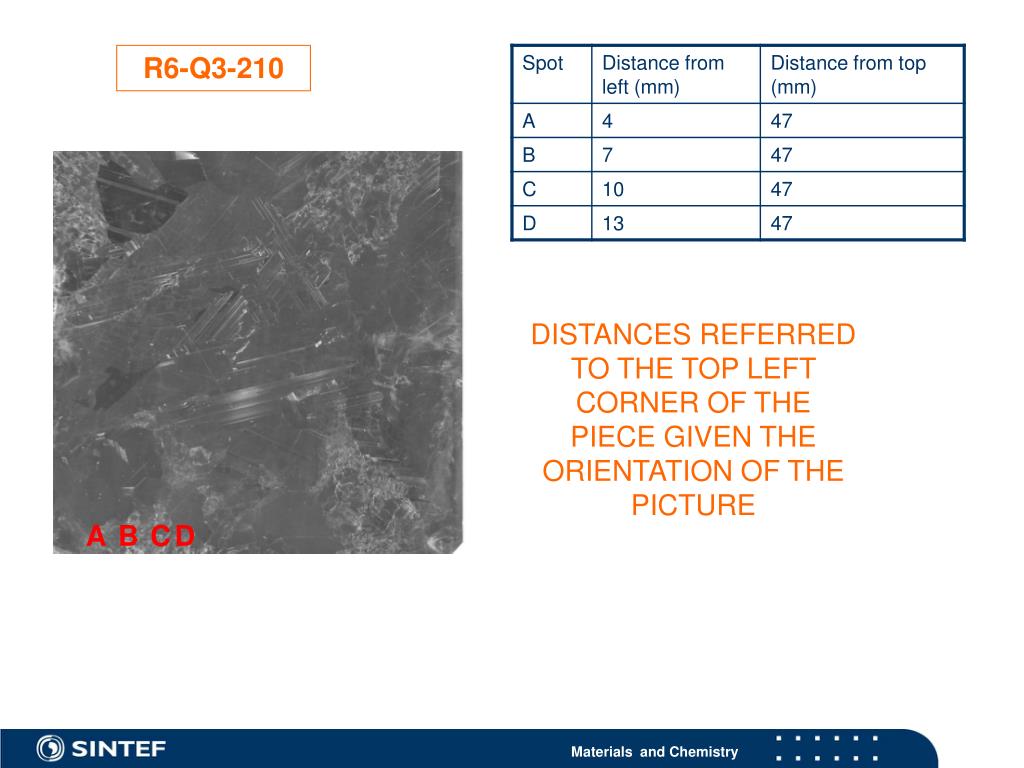 R6-Q3-210

| Spot | Distance from left (mm) | Distance from top (mm) |
|---|---|---|
| A | 4 | 47 |
| B | 7 | 47 |
| C | 10 | 47 |
| D | 13 | 47 |

A B C D

DISTANCES REFERRED TO THE TOP LEFT CORNER OF THE PIECE GIVEN THE ORIENTATION OF THE PICTURE

SINTEF

Materials and Chemistry